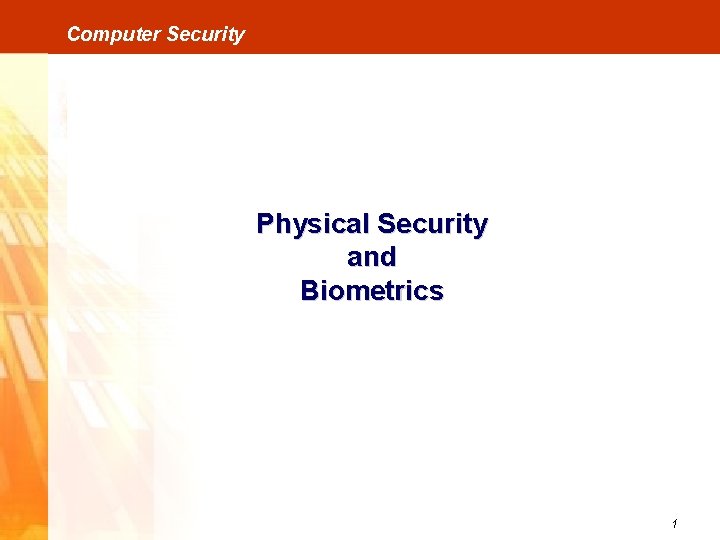 Computer Security

Physical Security
and
Biometrics

1